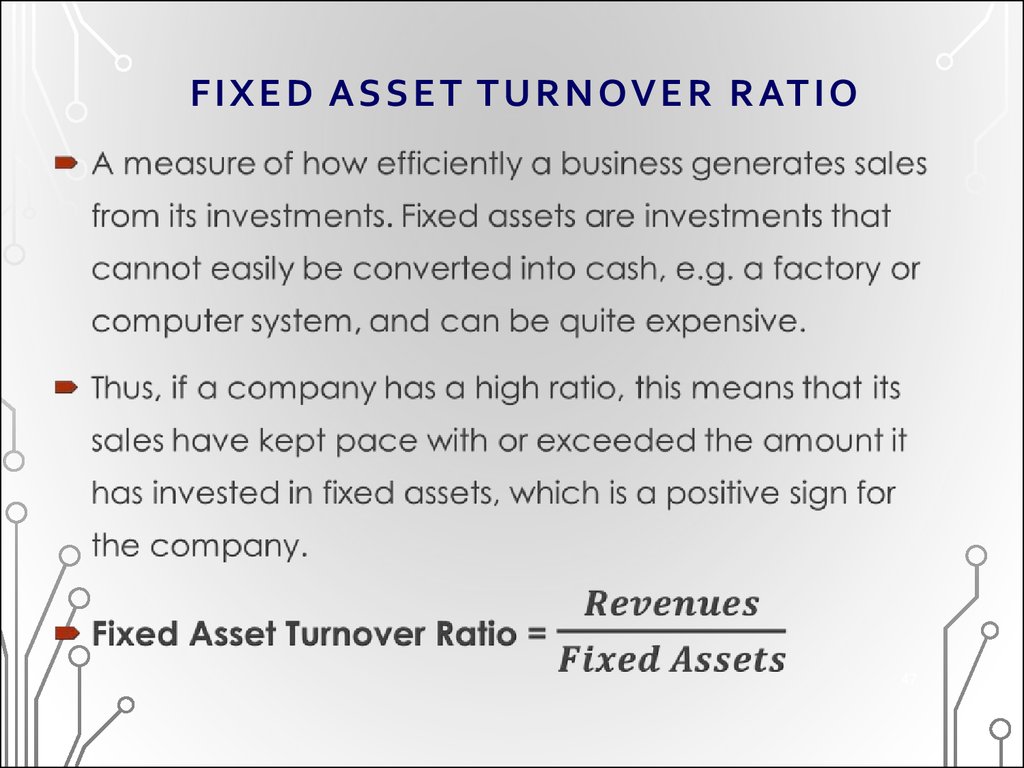 FIXED ASSET TURNOVER RATIO

A measure of how efficiently a business generates sales from its investments. Fixed assets are investments that cannot easily be converted into cash, e.g. a factory or computer system, and can be quite expensive.

Thus, if a company has a high ratio, this means that its sales have kept pace with or exceeded the amount it has invested in fixed assets, which is a positive sign for the company.

Fixed Asset Turnover Ratio = $\frac{Revenues}{Fixed\ Assets}$

47